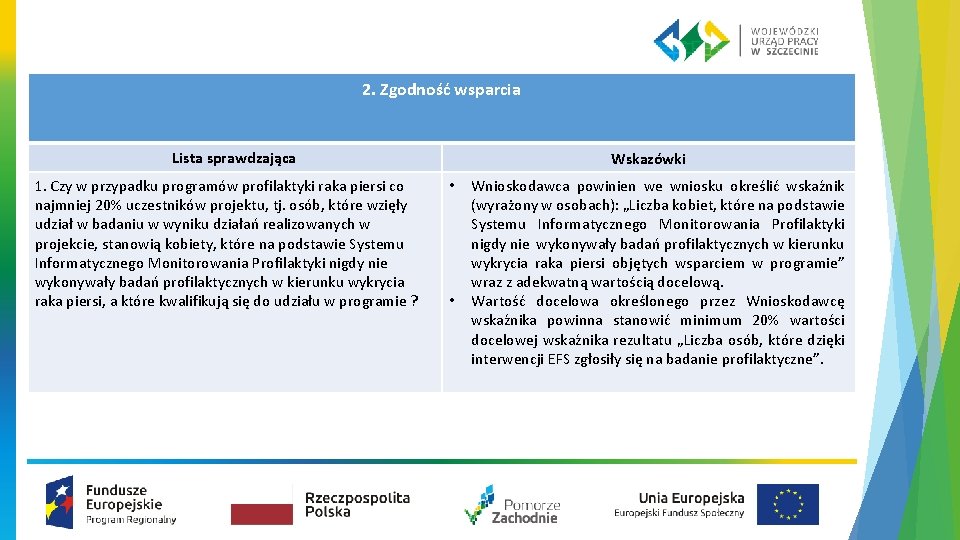 WOJEWÓDZKI URZĄD PRACY W SZCZECINIE

2. Zgodność wsparcia

| Lista sprawdzająca | Wskazówki |
|---|---|
| 1. Czy w przypadku programów profilaktyki raka piersi co najmniej 20% uczestników projektu, tj. osób, które wzięły udział w badaniu w wyniku działań realizowanych w projekcie, stanowią kobiety, które na podstawie Systemu Informatycznego Monitorowania Profilaktyki nigdy nie wykonywały badań profilaktycznych w kierunku wykrycia raka piersi, a które kwalifikują się do udziału w programie ? | • Wnioskodawca powinien we wniosku określić wskaźnik (wyrażony w osobach): „Liczba kobiet, które na podstawie Systemu Informatycznego Monitorowania Profilaktyki nigdy nie wykonywały badań profilaktycznych w kierunku wykrycia raka piersi objętych wsparciem w programie” wraz z adekwatną wartością docelową. • Wartość docelowa określonego przez Wnioskodawcę wskaźnika powinna stanowić minimum 20% wartości docelowej wskaźnika rezultatu „Liczba osób, które dzięki interwencji EFS zgłosiły się na badanie profilaktyczne”. |

Fundusze Europejskie Program Regionalny

Rzeczpospolita Polska

Pomorze Zachodnie

Unia Europejska Europejski Fundusz Społeczny